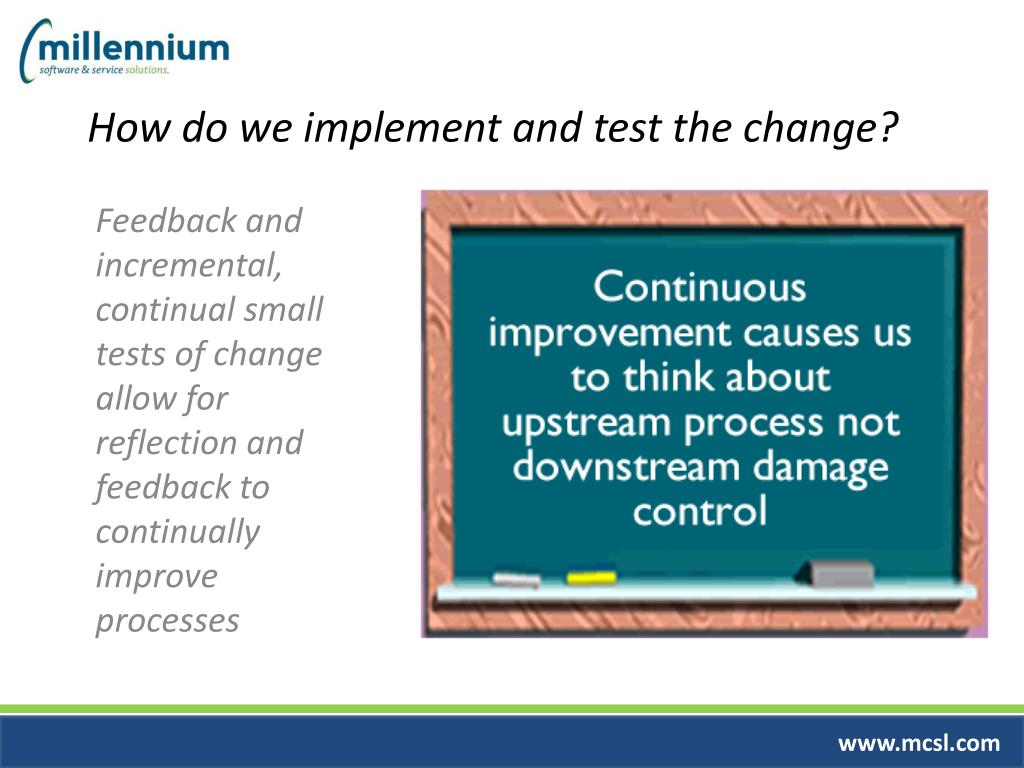 millennium
software & service solutions.

How do we implement and test the change?

Feedback and incremental, continual small tests of change allow for reflection and feedback to continually improve processes

Continuous improvement causes us to think about upstream process not downstream damage control

www.mcsl.com